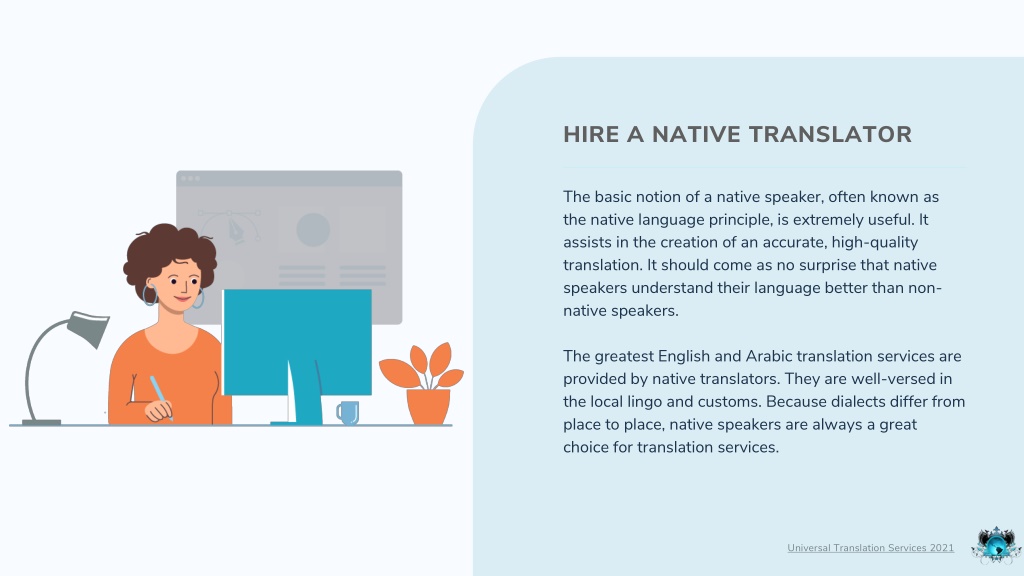 HIRE A NATIVE TRANSLATOR

The basic notion of a native speaker, often known as the native language principle, is extremely useful. It assists in the creation of an accurate, high-quality translation. It should come as no surprise that native speakers understand their language better than non-native speakers.

The greatest English and Arabic translation services are provided by native translators. They are well-versed in the local lingo and customs. Because dialects differ from place to place, native speakers are always a great choice for translation services.

Universal Translation Services 2021